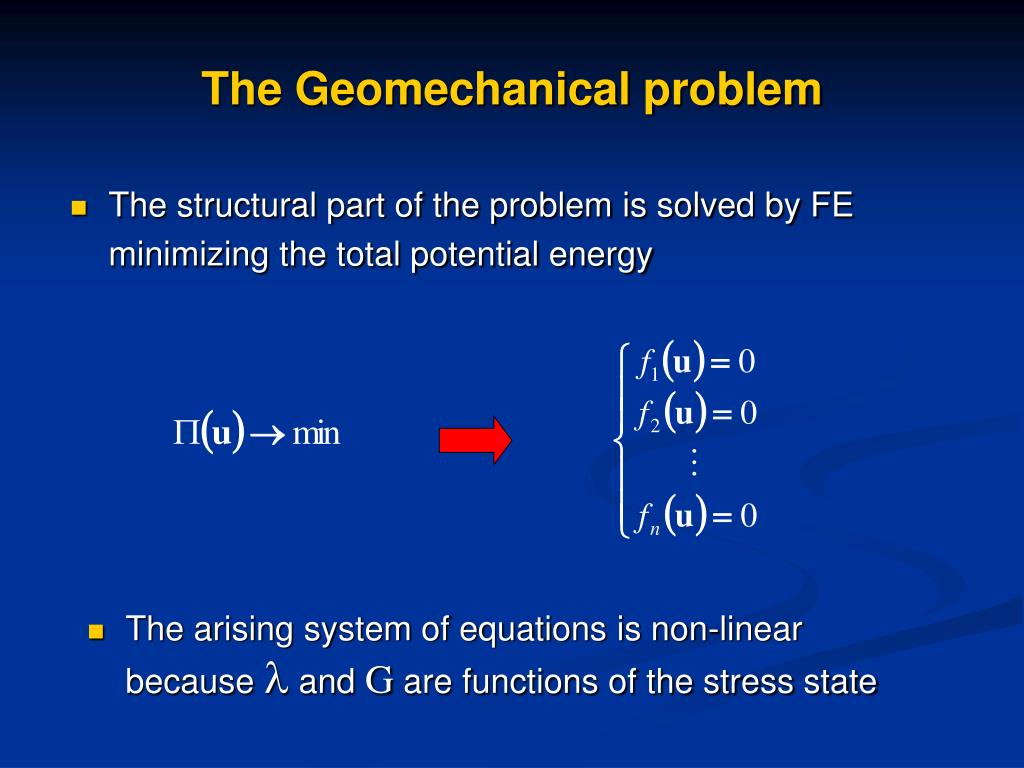 The Geomechanical problem

The structural part of the problem is solved by FE minimizing the total potential energy

$\Pi(\mathbf{u}) \rightarrow \min$

$\begin{cases} f_1(\mathbf{u}) = 0 \\ f_2(\mathbf{u}) = 0 \\ \vdots \\ f_n(\mathbf{u}) = 0 \end{cases}$

The arising system of equations is non-linear because $\lambda$ and $G$ are functions of the stress state